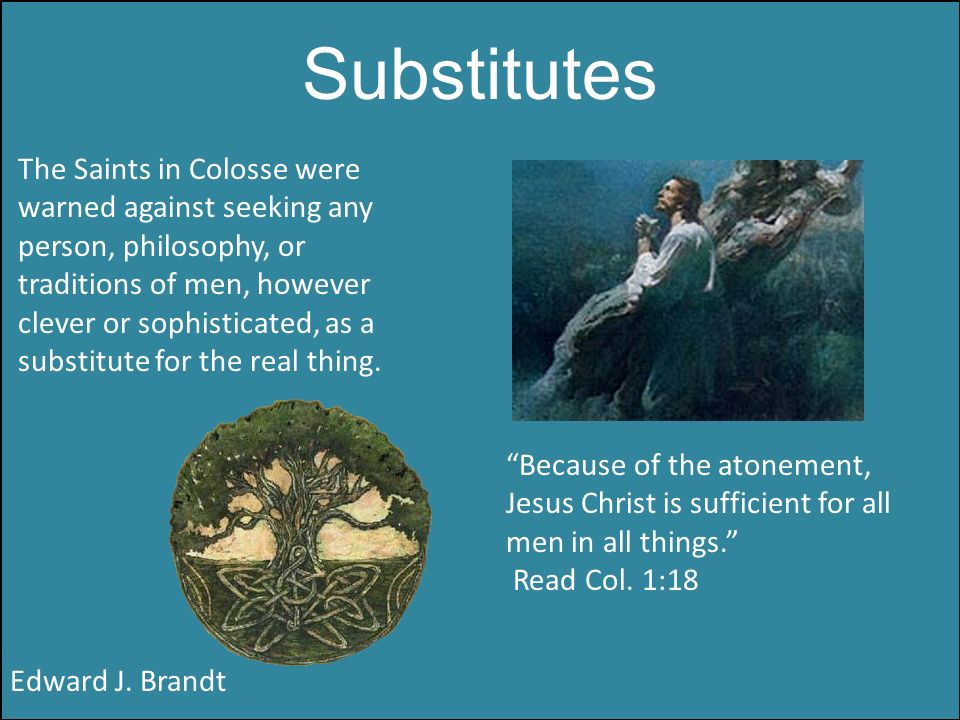 Substitutes

The Saints in Colosse were warned against seeking any person, philosophy, or traditions of men, however clever or sophisticated, as a substitute for the real thing.

“Because of the atonement, Jesus Christ is sufficient for all men in all things.”
Read Col. 1:18

Edward J. Brandt